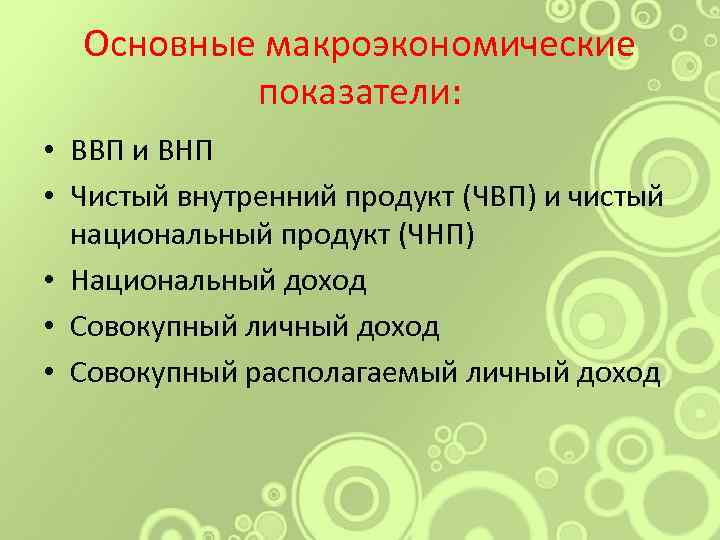 Основные макроэкономические показатели:

• ВВП и ВНП
• Чистый внутренний продукт (ЧВП) и чистый национальный продукт (ЧНП)
• Национальный доход
• Совокупный личный доход
• Совокупный располагаемый личный доход